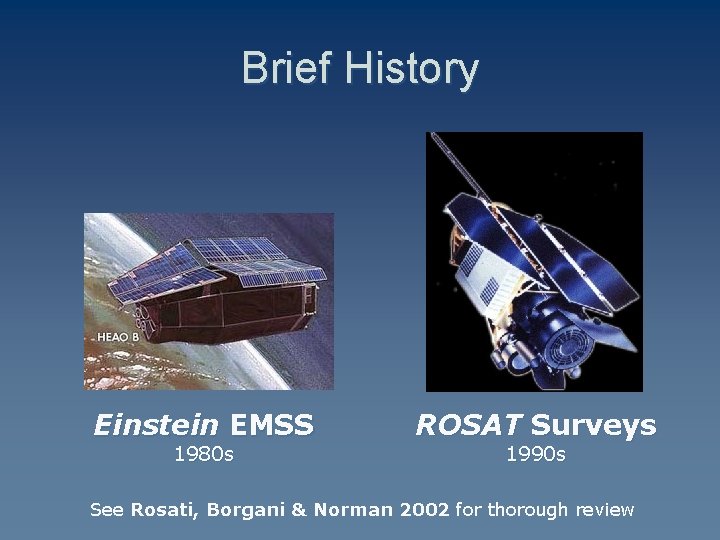 Brief History

HEAO B

Einstein EMSS
1980s

ROSAT Surveys
1990s

See Rosati, Borgani & Norman 2002 for thorough review